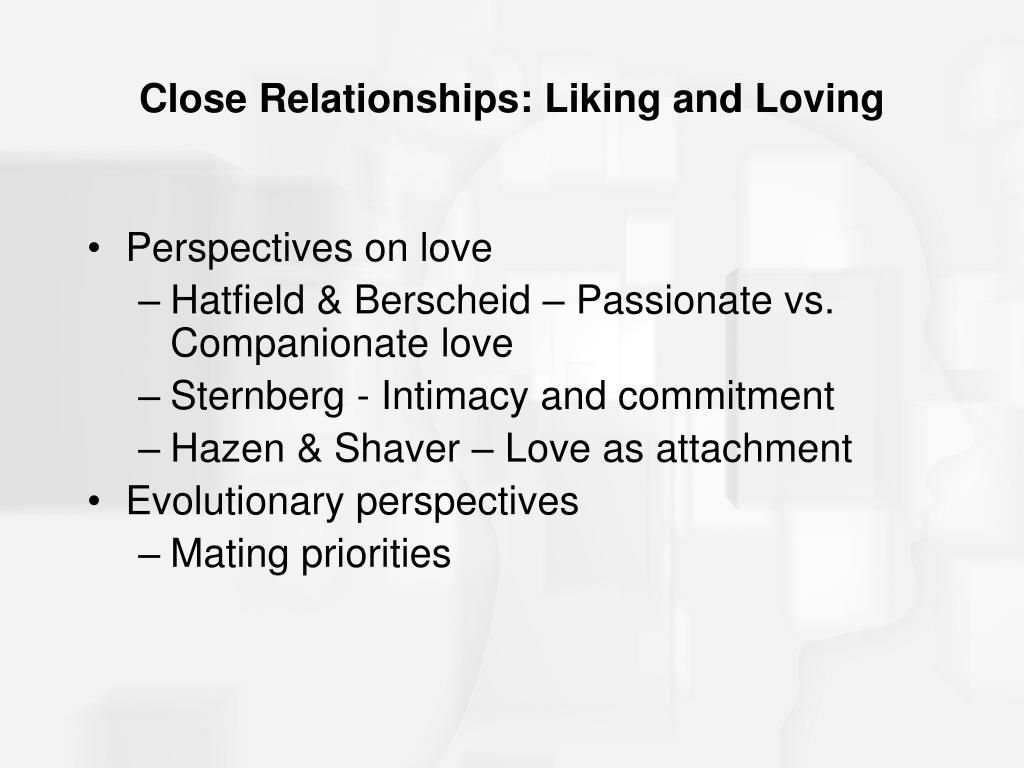 Close Relationships: Liking and Loving

• Perspectives on love
– Hatfield & Berscheid – Passionate vs. Companionate love
– Sternberg - Intimacy and commitment
– Hazen & Shaver – Love as attachment
• Evolutionary perspectives
– Mating priorities